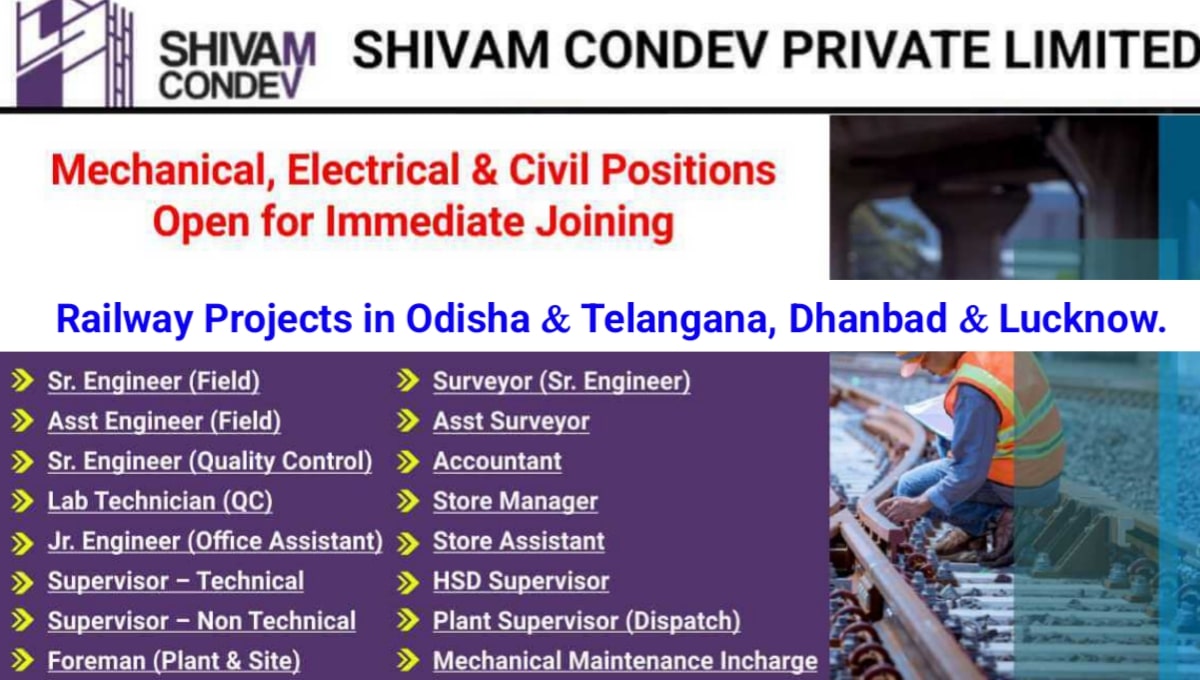 SHIVAM CONDEV

SHIVAM CONDEV PRIVATE LIMITED

Mechanical, Electrical & Civil Positions Open for Immediate Joining

Railway Projects in Odisha & Telangana, Dhanbad & Lucknow.

Sr. Engineer (Field)
Asst Engineer (Field)
Sr. Engineer (Quality Control)
Lab Technician (QC)
Jr. Engineer (Office Assistant)
Supervisor – Technical
Supervisor – Non Technical
Foreman (Plant & Site)

Surveyor (Sr. Engineer)
Asst Surveyor
Accountant
Store Manager
Store Assistant
HSD Supervisor
Plant Supervisor (Dispatch)
Mechanical Maintenance Incharge